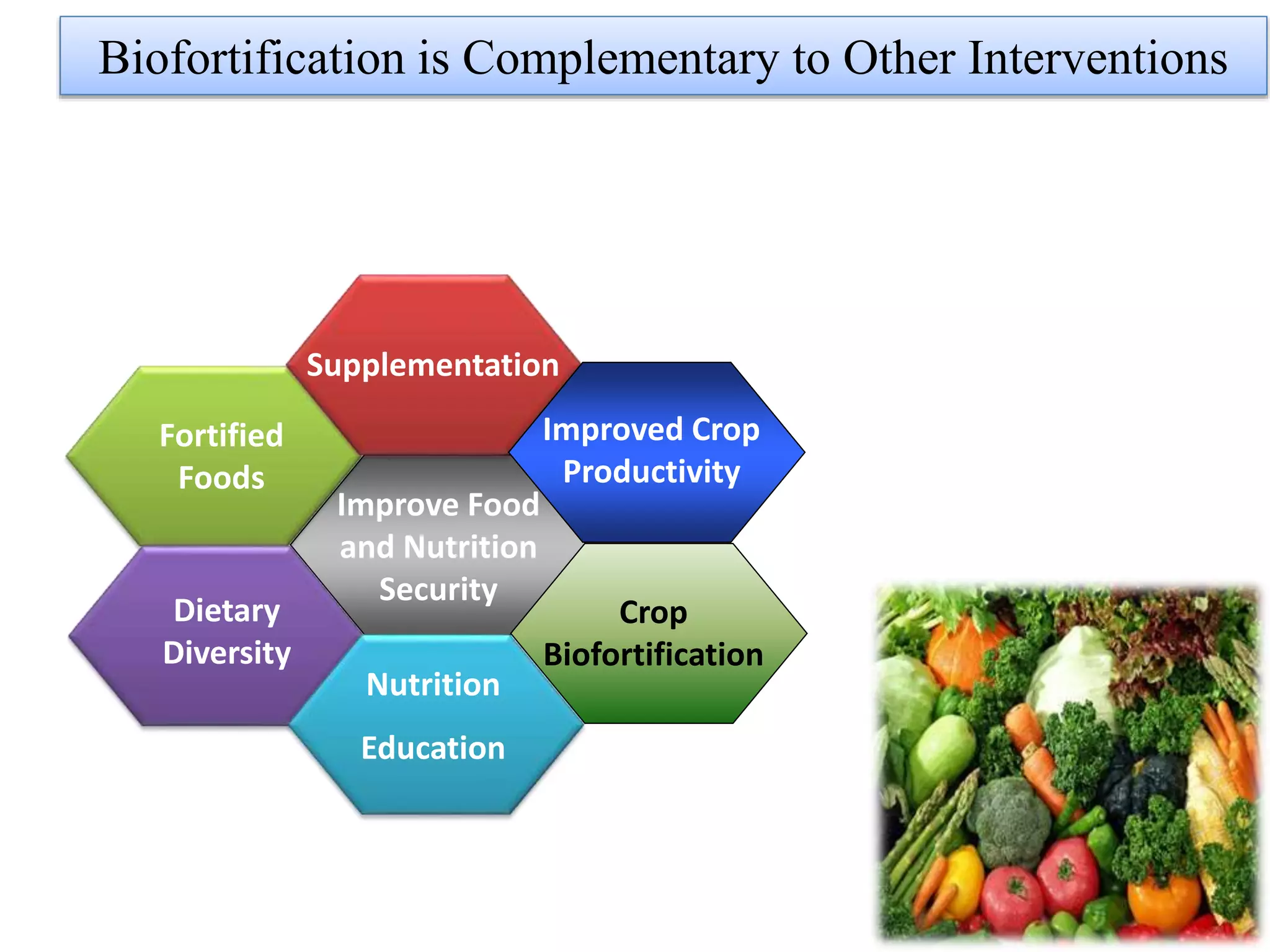 Biofortification is Complementary to Other Interventions

Supplementation

Fortified Foods

Improved Crop Productivity

Improve Food and Nutrition Security

Dietary Diversity

Crop Biofortification

Nutrition

Education